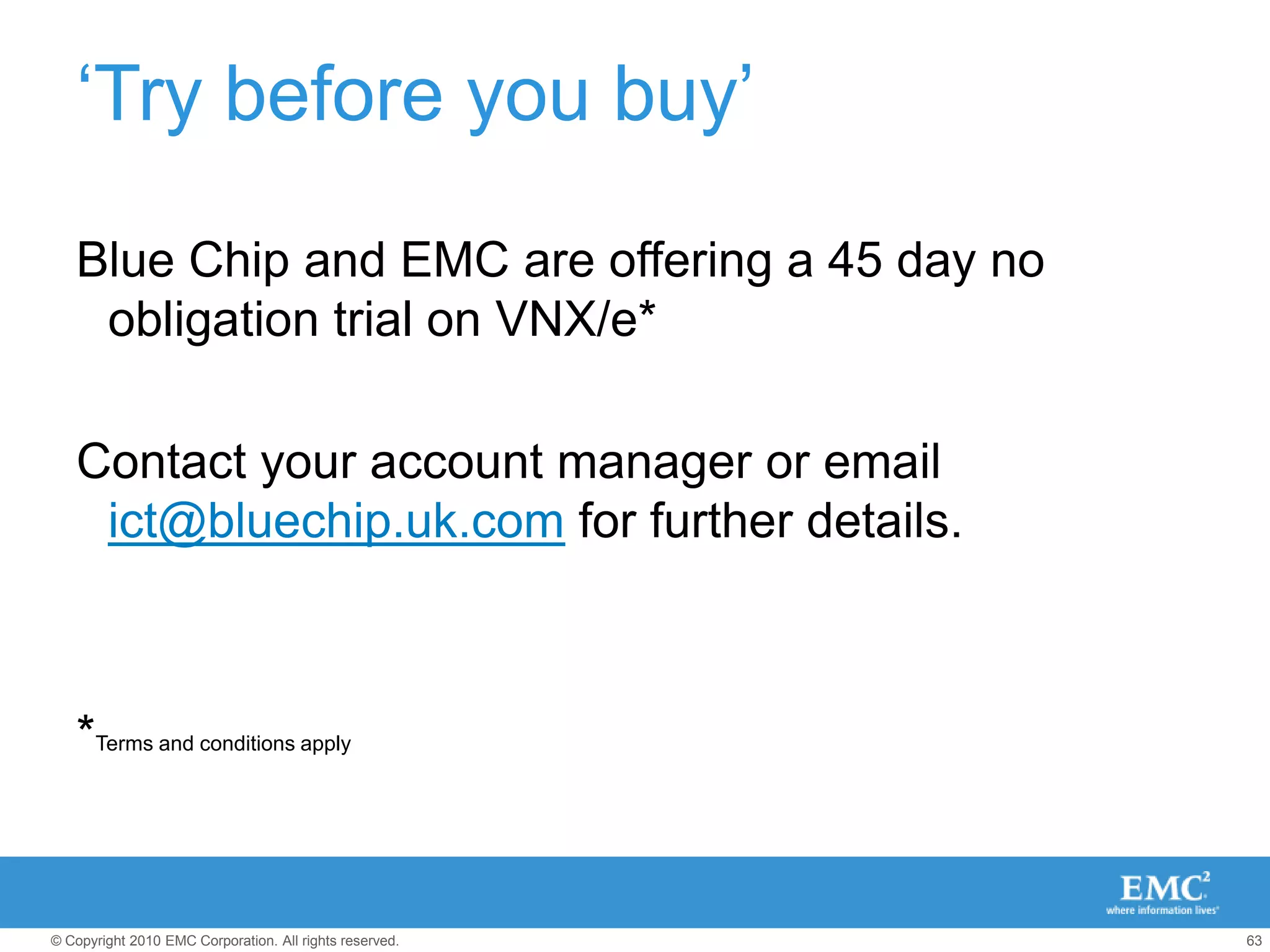 ‘Try before you buy’

Blue Chip and EMC are offering a 45 day no obligation trial on VNX/e*

Contact your account manager or email ict@bluechip.uk.com for further details.

*Terms and conditions apply

EMC$^2$
where information lives

© Copyright 2010 EMC Corporation. All rights reserved.

63